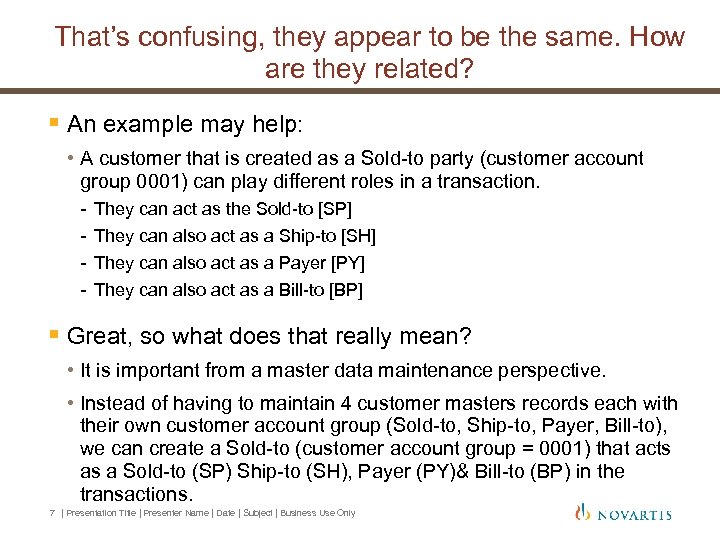 That's confusing, they appear to be the same. How are they related?

▪ An example may help:

• A customer that is created as a Sold-to party (customer account group 0001) can play different roles in a transaction.

- They can act as the Sold-to [SP]
- They can also act as a Ship-to [SH]
- They can also act as a Payer [PY]
- They can also act as a Bill-to [BP]

▪ Great, so what does that really mean?

• It is important from a master data maintenance perspective.

• Instead of having to maintain 4 customer masters records each with their own customer account group (Sold-to, Ship-to, Payer, Bill-to), we can create a Sold-to (customer account group = 0001) that acts as a Sold-to (SP) Ship-to (SH), Payer (PY)& Bill-to (BP) in the transactions.

7 | Presentation Title | Presenter Name | Date | Subject | Business Use Only

NOVARTIS